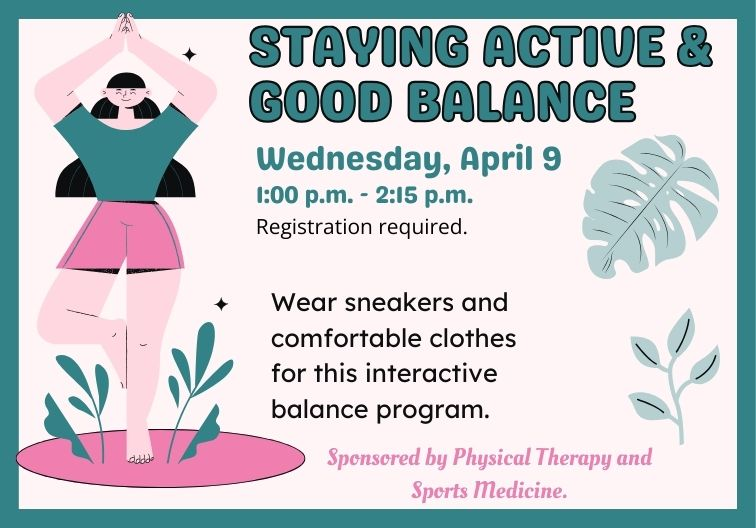 STAYING ACTIVE & GOOD BALANCE

Wednesday, April 9

1:00 p.m. - 2:15 p.m.

Registration required.

Wear sneakers and comfortable clothes for this interactive balance program.

Sponsored by Physical Therapy and Sports Medicine.